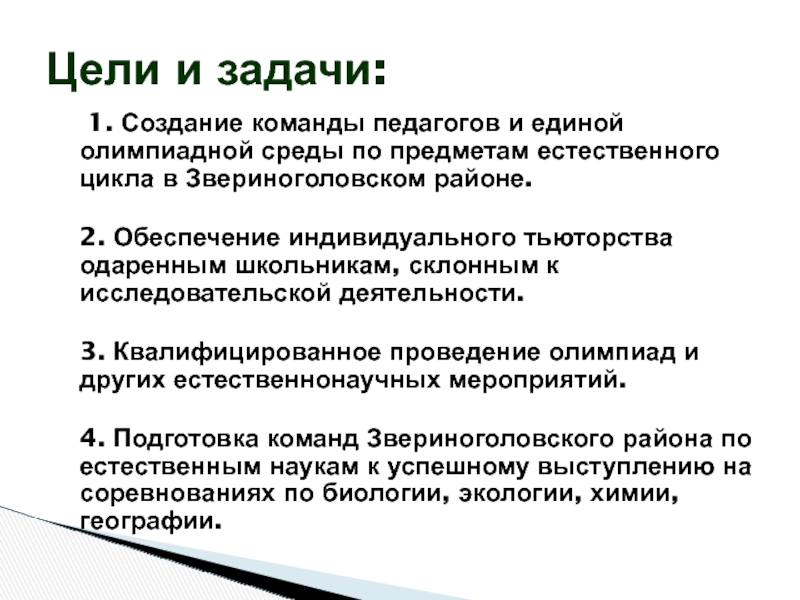 Цели и задачи:

1. Создание команды педагогов и единой олимпиадной среды по предметам естественного цикла в Звериноголовском районе.

2. Обеспечение индивидуального тьюторства одаренным школьникам, склонным к исследовательской деятельности.

3. Квалифицированное проведение олимпиад и других естественнонаучных мероприятий.

4. Подготовка команд Звериноголовского района по естественным наукам к успешному выступлению на соревнованиях по биологии, экологии, химии, географии.